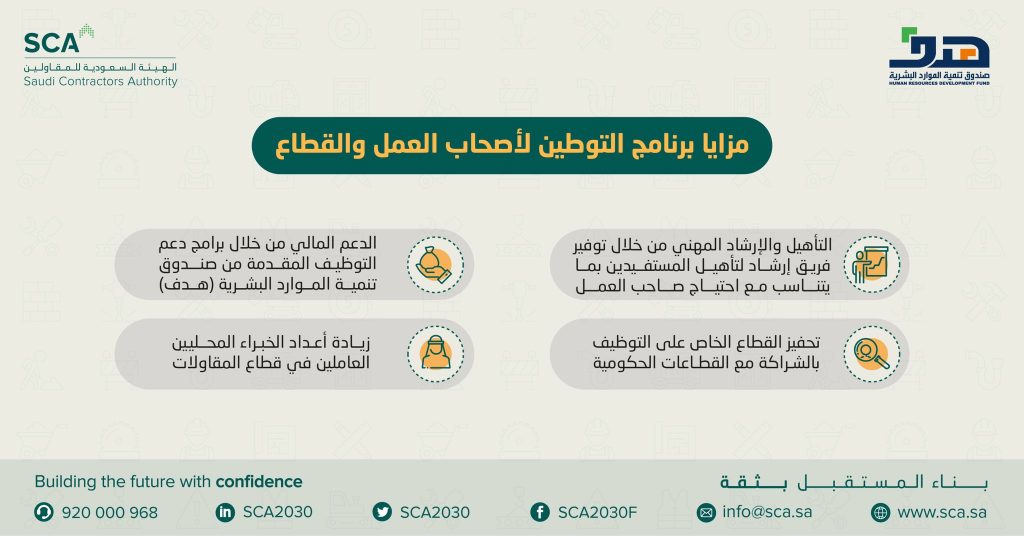 SCA
الهيئة السعودية للمقاولين
Saudi Contractors Authority

هدف
صندوق تنمية الموارد البشرية
HUMAN RESOURCES DEVELOPMENT FUND

مزايا برنامج التوطين لأصحاب العمل والقطاع

التأهيل والإرشاد المهني من خلال توفير فريق إرشاد لتأهيل المستفيدين بما يتناسب مع احتياج صاحب العمل

الدعم المالي من خلال برامج دعم التوظيف المقدمة من صندوق تنمية الموارد البشرية (هدف)

تحفيز القطاع الخاص على التوظيف بالشراكة مع القطاعات الحكومية

زيادة أعداد الخبراء المحليين العاملين في قطاع المقاولات

Building the future with confidence
بناء المستقبل بثقة

920 000 968
SCA2030
SCA2030
SCA2030F
info@sca.sa
www.sca.sa